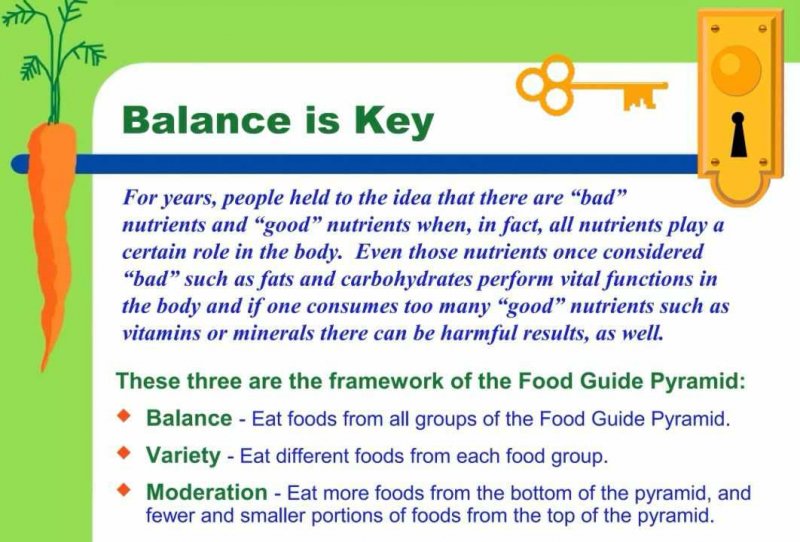 Balance is Key

For years, people held to the idea that there are “bad” nutrients and “good” nutrients when, in fact, all nutrients play a certain role in the body. Even those nutrients once considered “bad” such as fats and carbohydrates perform vital functions in the body and if one consumes too many “good” nutrients such as vitamins or minerals there can be harmful results, as well.

These three are the framework of the Food Guide Pyramid:

◆ Balance - Eat foods from all groups of the Food Guide Pyramid.

◆ Variety - Eat different foods from each food group.

◆ Moderation - Eat more foods from the bottom of the pyramid, and fewer and smaller portions of foods from the top of the pyramid.